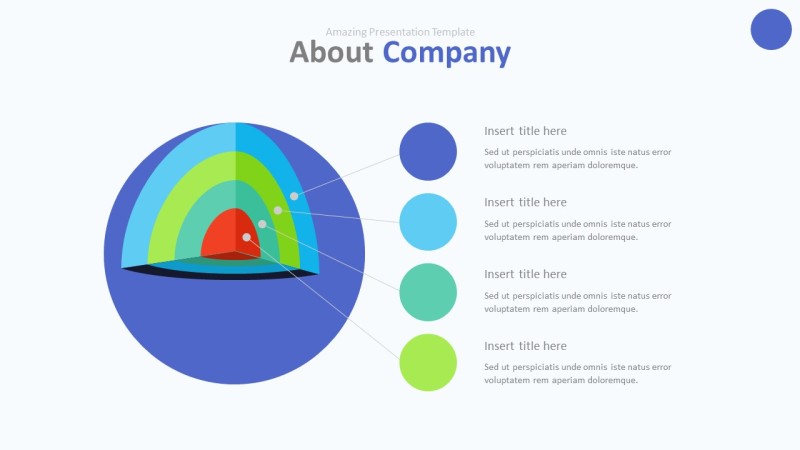 Amazing Presentation Template

About Company

Insert title here

Sed ut perspiciatis unde omnis iste natus error voluptatem rem aperiam doloremque.

Insert title here

Sed ut perspiciatis unde omnis iste natus error voluptatem rem aperiam doloremque.

Insert title here

Sed ut perspiciatis unde omnis iste natus error voluptatem rem aperiam doloremque.

Insert title here

Sed ut perspiciatis unde omnis iste natus error voluptatem rem aperiam doloremque.